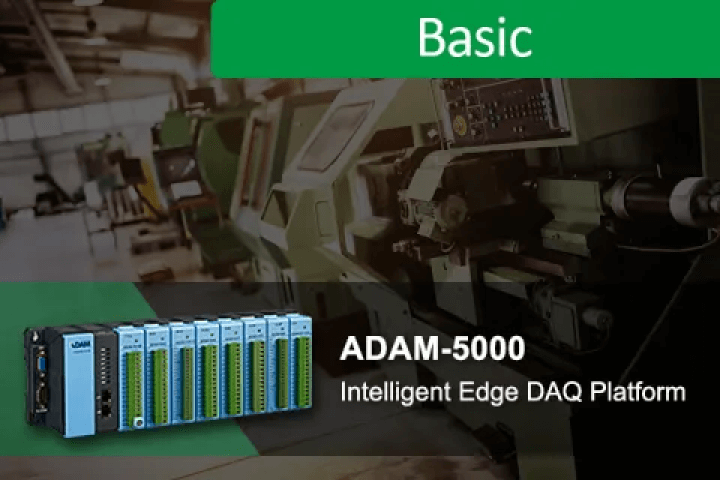 Basic

ADAM

ADAM-5000
Intelligent Edge DAQ Platform